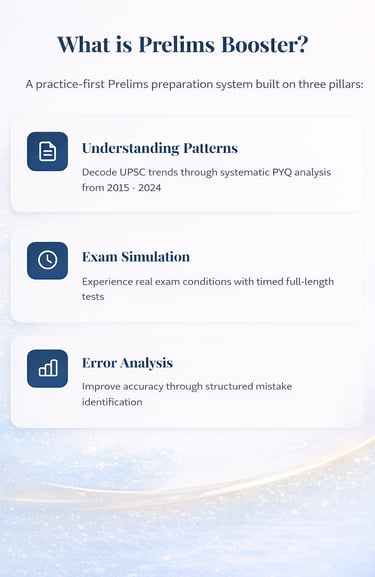 What is Prelims Booster?

A practice-first Prelims preparation system built on three pillars:

Understanding Patterns

Decode UPSC trends through systematic PYQ analysis from 2015 - 2024

Exam Simulation

Experience real exam conditions with timed full-length tests

Error Analysis

Improve accuracy through structured mistake identification